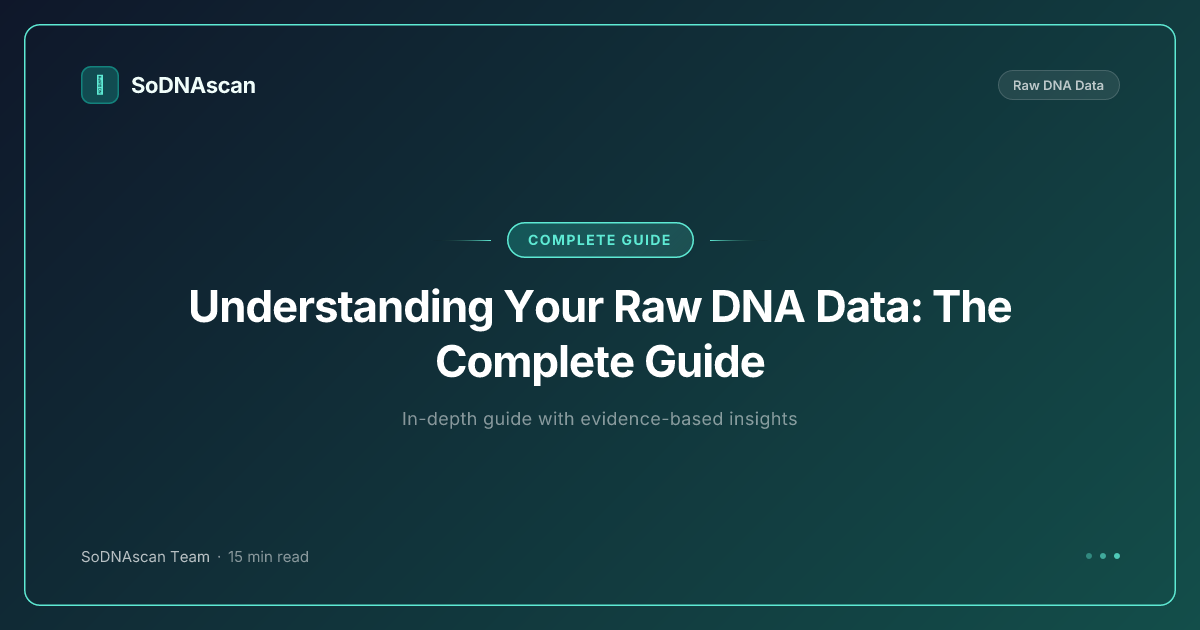 SoDNAscan

Raw DNA Data

COMPLETE GUIDE

Understanding Your Raw DNA Data: The Complete Guide

In-depth guide with evidence-based insights

SoDNAscan Team · 15 min read